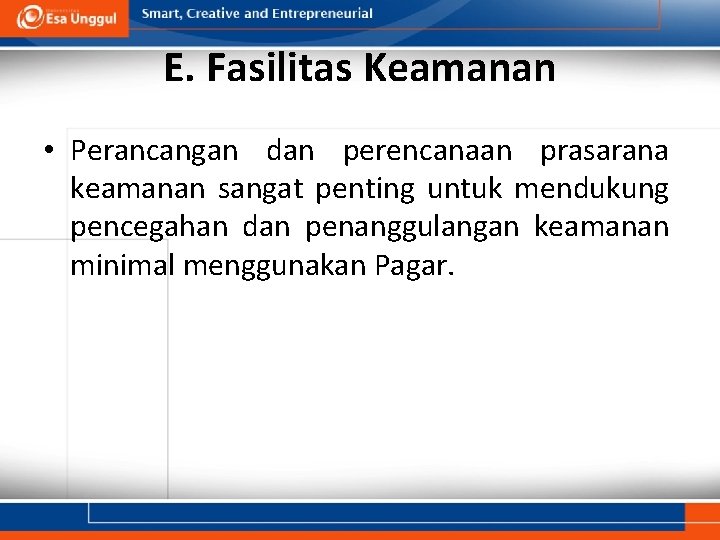 Esa Unggul

Smart, Creative and Entrepreneurial

E. Fasilitas Keamanan

• Perancangan dan perencanaan prasarana keamanan sangat penting untuk mendukung pencegahan dan penanggulangan keamanan minimal menggunakan Pagar.